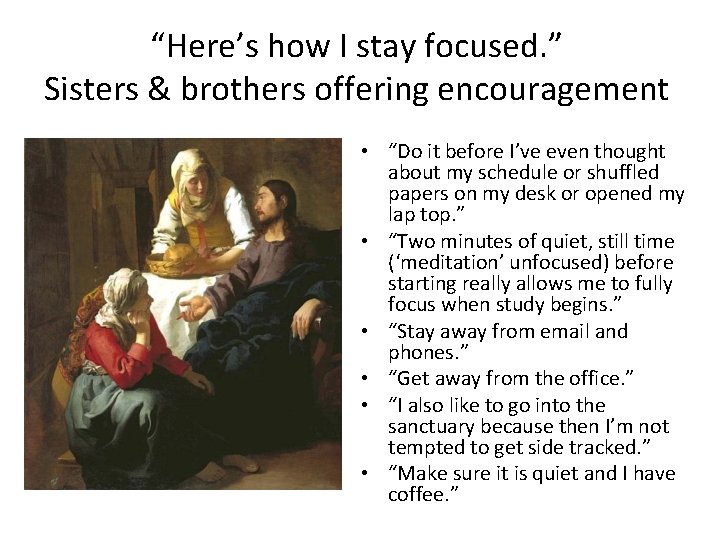 “Here’s how I stay focused.”
Sisters & brothers offering encouragement

• “Do it before I’ve even thought about my schedule or shuffled papers on my desk or opened my lap top.”
• “Two minutes of quiet, still time (‘meditation’ unfocused) before starting really allows me to fully focus when study begins.”
• “Stay away from email and phones.”
• “Get away from the office.”
• “I also like to go into the sanctuary because then I’m not tempted to get side tracked.”
• “Make sure it is quiet and I have coffee.”